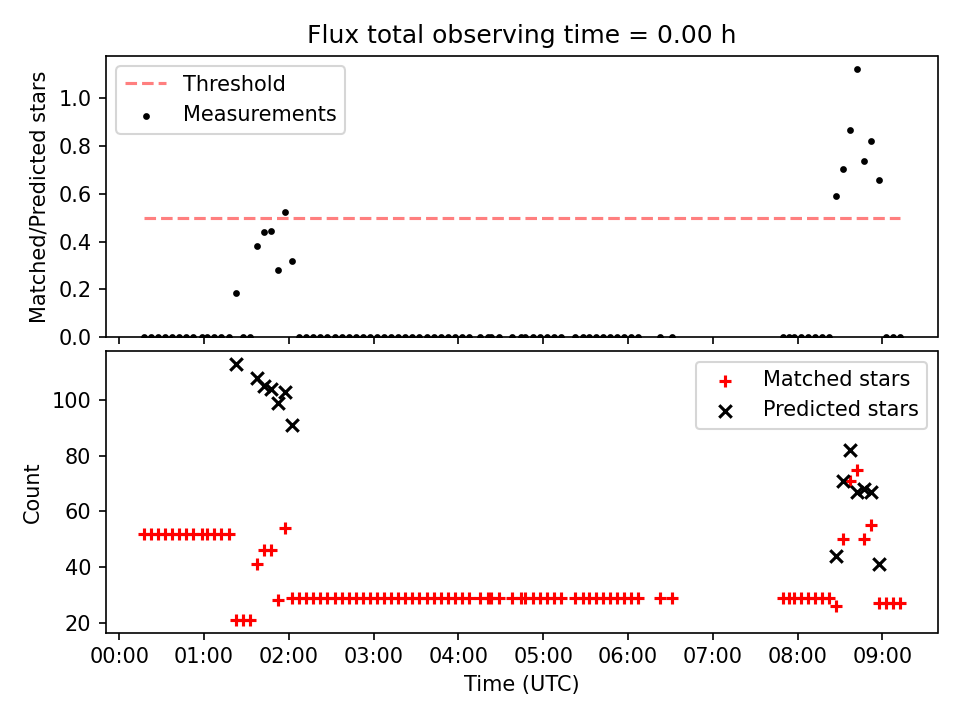 Flux total observing time = 0.00 h

Threshold
Measurements

Matched/Predicted stars

1.0
0.8
0.6
0.4
0.2
0.0

Matched stars
Predicted stars

Count

100
80
60
40
20

00:00 01:00 02:00 03:00 04:00 05:00 06:00 07:00 08:00 09:00

Time (UTC)